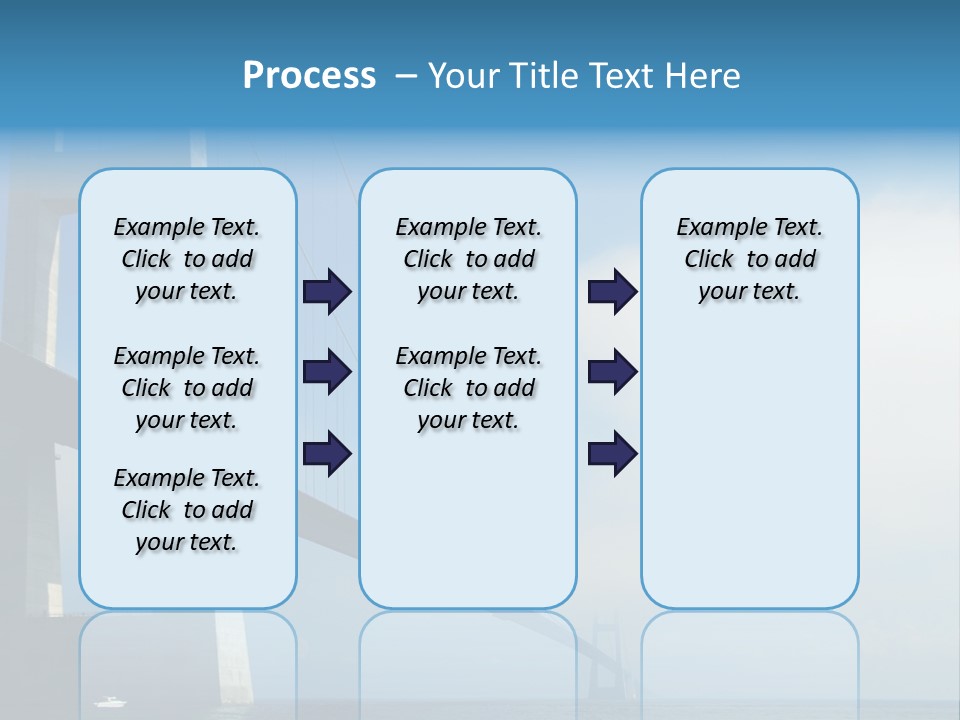 Process – Your Title Text Here

Example Text. Click to add your text.

Example Text. Click to add your text.

Example Text. Click to add your text.

Example Text. Click to add your text.

Example Text. Click to add your text.

Example Text. Click to add your text.